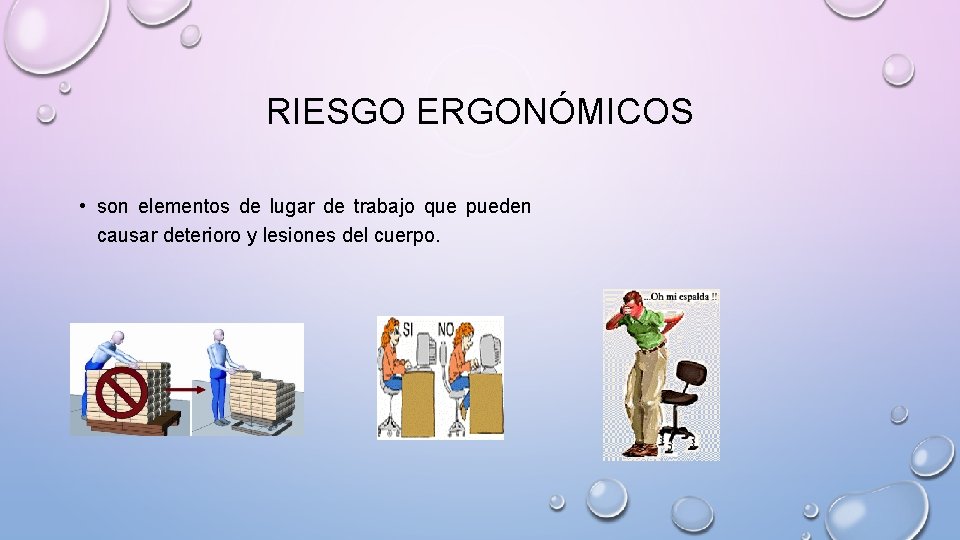 RIESGO ERGONÓMICOS

• son elementos de lugar de trabajo que pueden causar deterioro y lesiones del cuerpo.

SI

NO

...Oh mi espalda !!